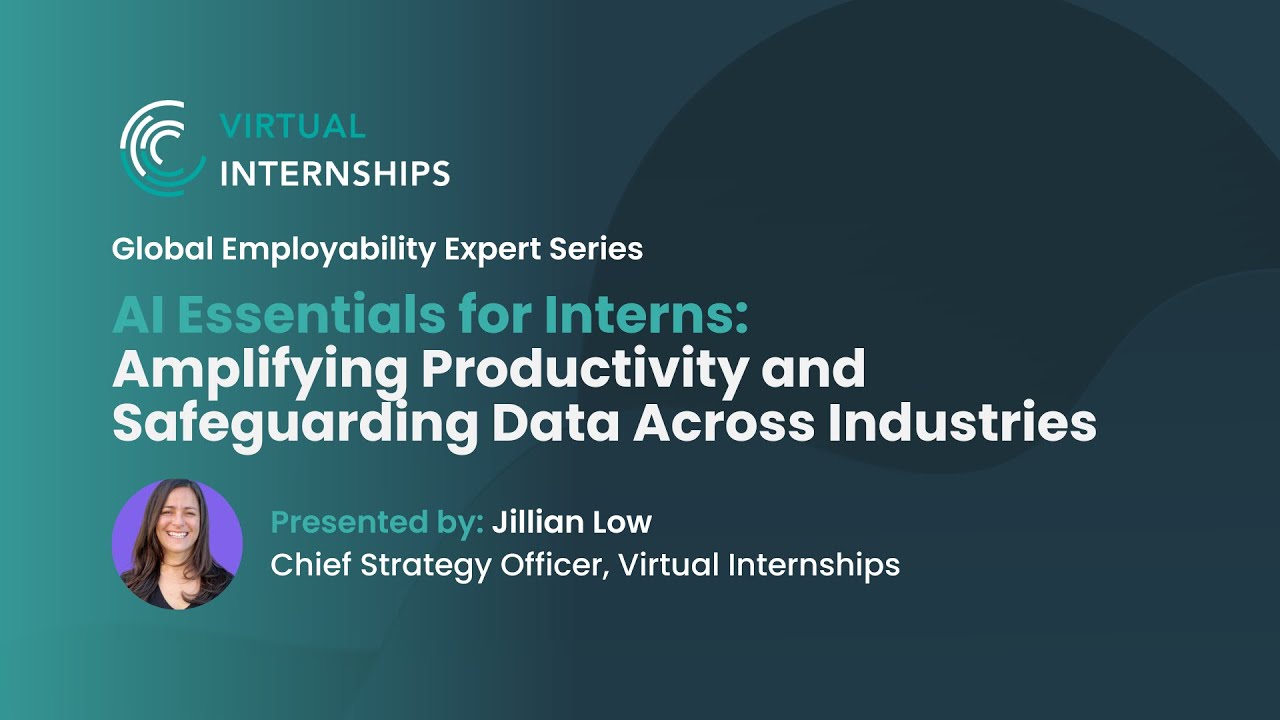 VIRTUAL
INTERNSHIPS

Global Employability Expert Series

AI Essentials for Interns:
Amplifying Productivity and Safeguarding Data Across Industries

Presented by: Jillian Low
Chief Strategy Officer, Virtual Internships